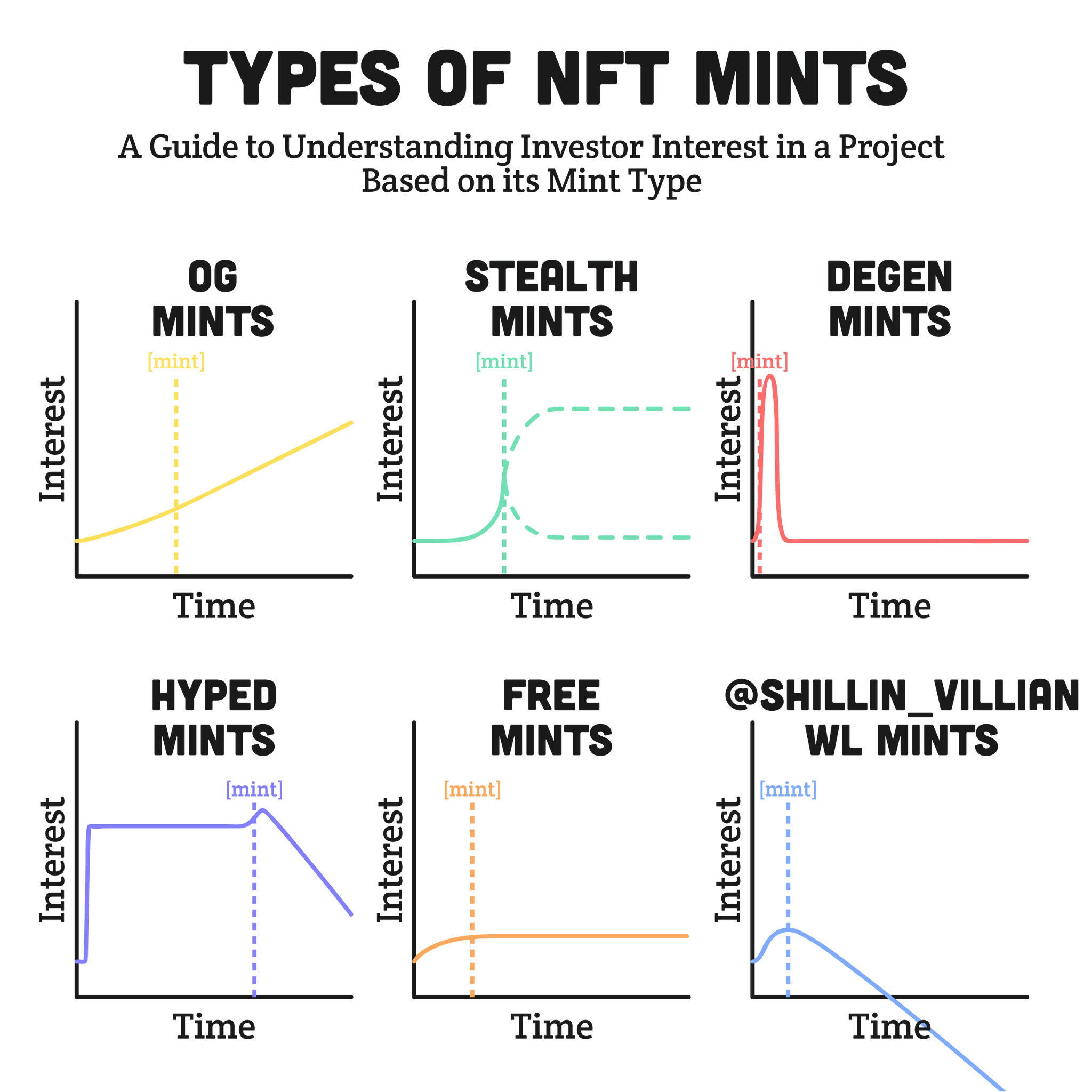 TYPES OF NFT MINTS

A Guide to Understanding Investor Interest in a Project Based on its Mint Type

OG MINTS

[mint]

Interest

Time

STEALTH MINTS

[mint]

Interest

Time

DEGEN MINTS

[mint]

Interest

Time

HYPED MINTS

[mint]

Interest

Time

FREE MINTS

[mint]

Interest

Time

@SHILLIN_VILLIAN WL MINTS

[mint]

Interest

Time